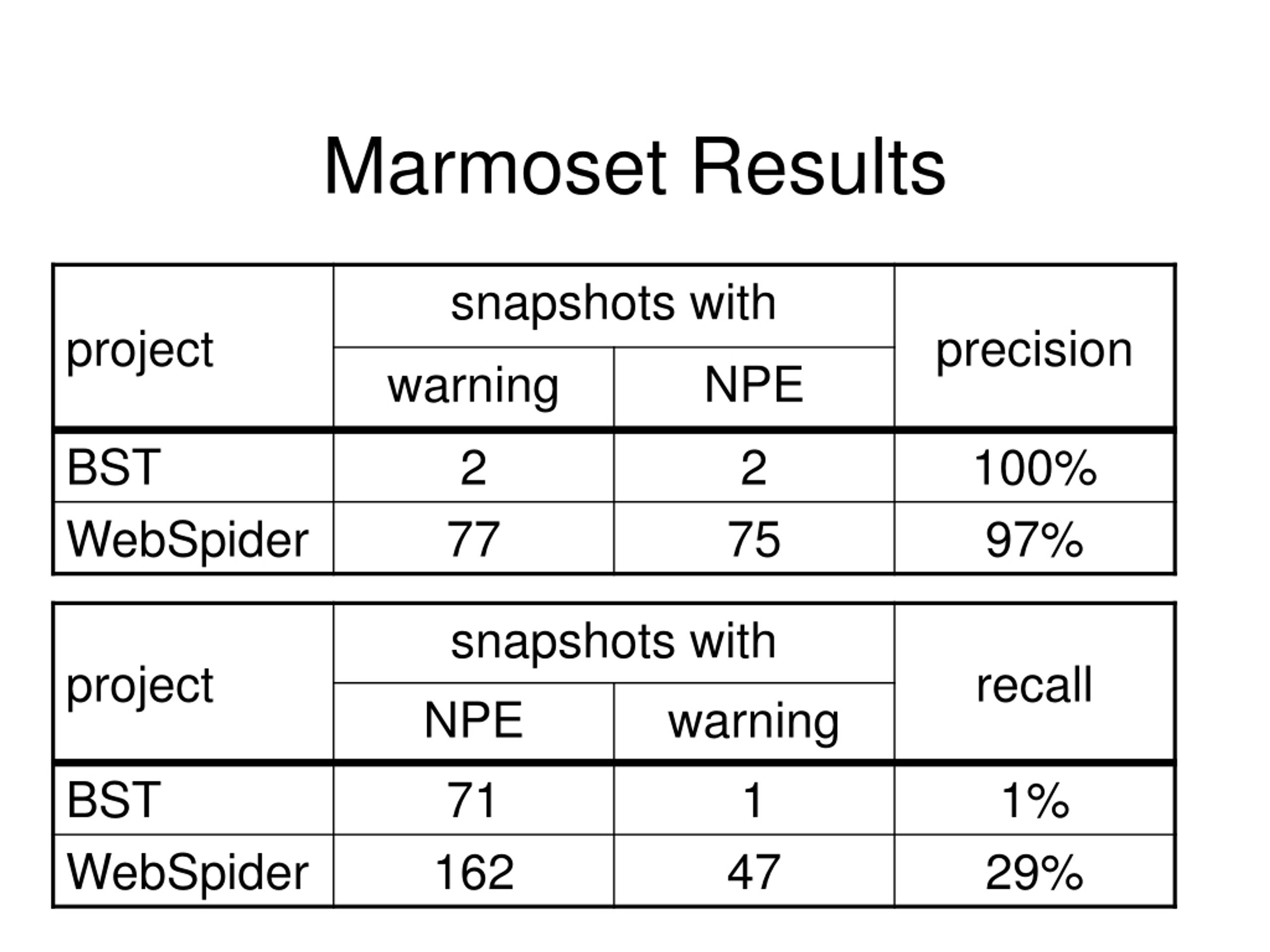 Marmoset Results

| project | snapshots with warning | snapshots with NPE | precision |
|---|---|---|---|
| BST | 2 | 2 | 100% |
| WebSpider | 77 | 75 | 97% |

| project | snapshots with NPE | snapshots with warning | recall |
|---|---|---|---|
| BST | 71 | 1 | 1% |
| WebSpider | 162 | 47 | 29% |